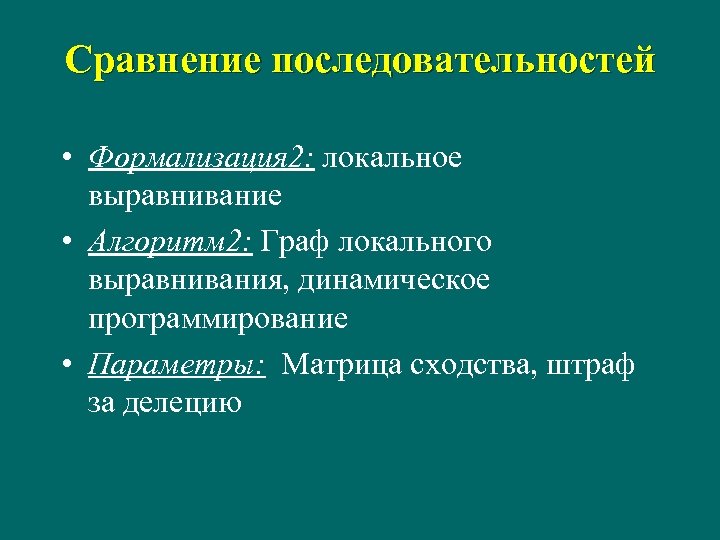 Сравнение последовательностей

• Формализация2: локальное выравнивание
• Алгоритм2: Граф локального выравнивания, динамическое программирование
• Параметры: Матрица сходства, штраф за делецию